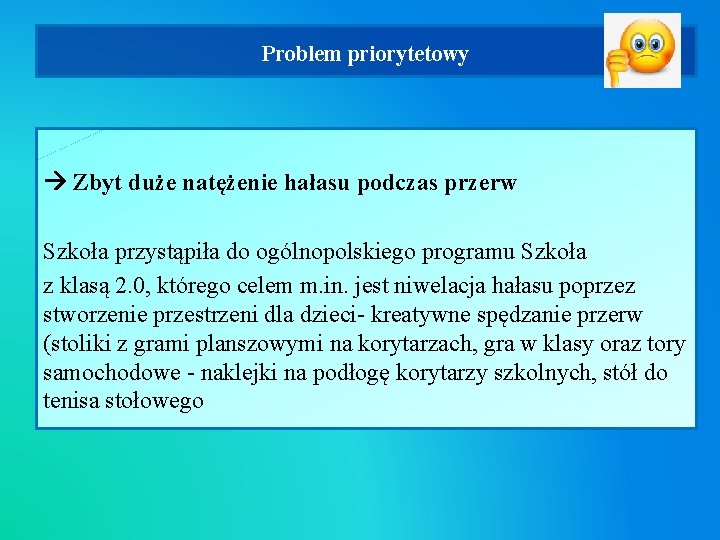 Problem priorytetowy

→ Zbyt duże natężenie hałasu podczas przerw

Szkoła przystąpiła do ogólnopolskiego programu Szkoła z klasą 2.0, którego celem m.in. jest niwelacja hałasu poprzez stworzenie przestrzeni dla dzieci- kreatywne spędzanie przerw (stoliki z grami planszowymi na korytarzach, gra w klasy oraz tory samochodowe - naklejki na podłogę korytarzy szkolnych, stół do tenisa stołowego